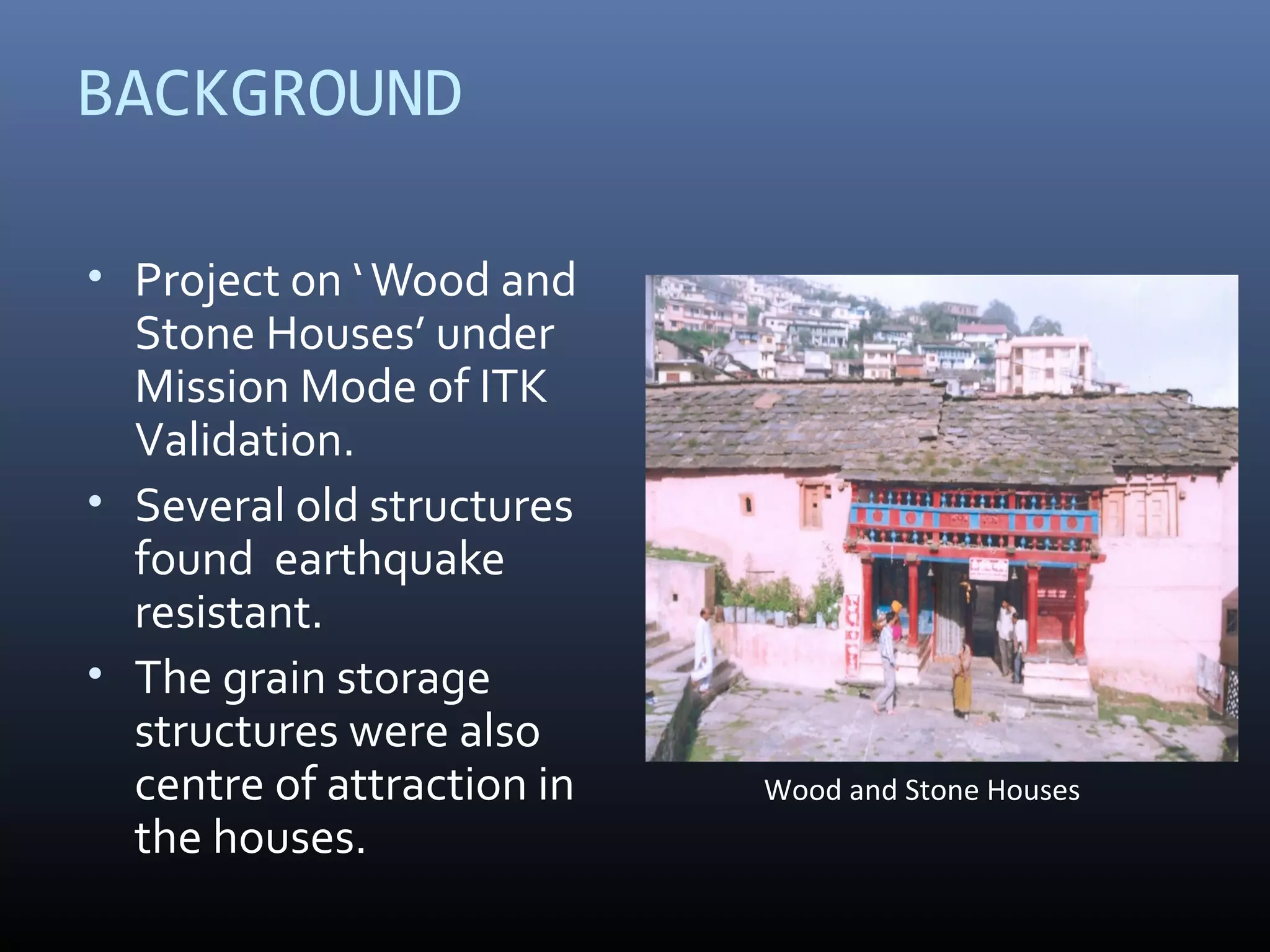 BACKGROUND

• Project on ‘ Wood and Stone Houses’ under Mission Mode of ITK Validation.
• Several old structures found earthquake resistant.
• The grain storage structures were also centre of attraction in the houses.

Wood and Stone Houses